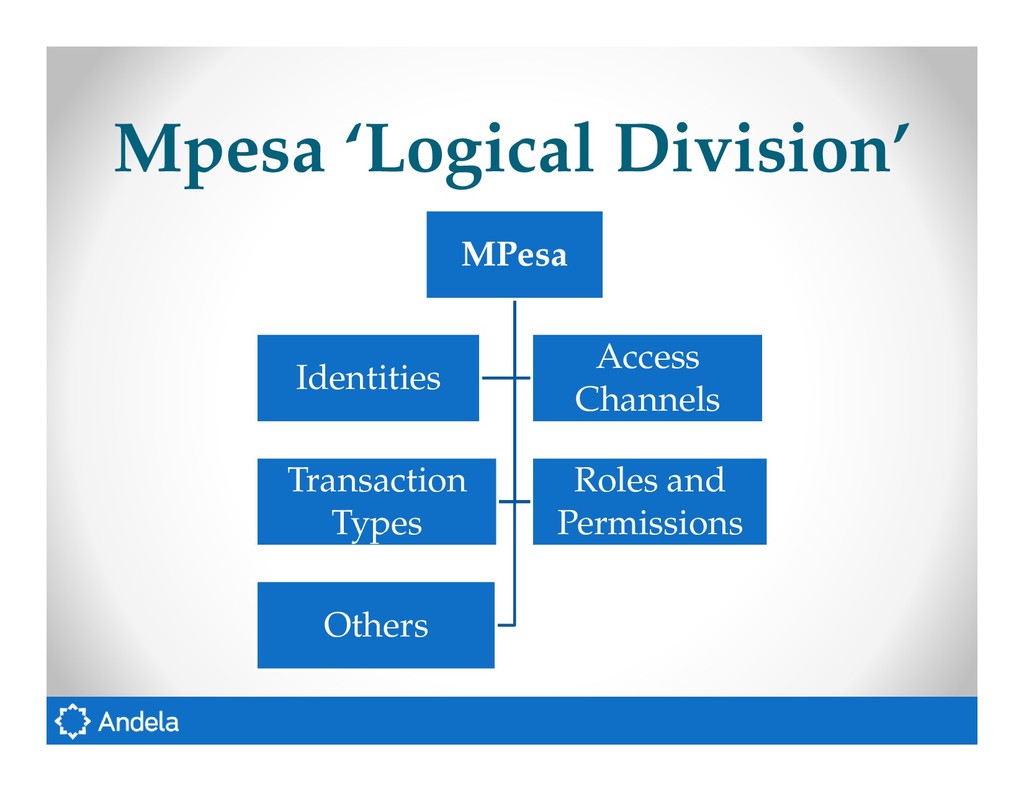 Mpesa ‘Logical Division’

MPesa

Identities

Access Channels

Transaction Types

Roles and Permissions

Others

Andela